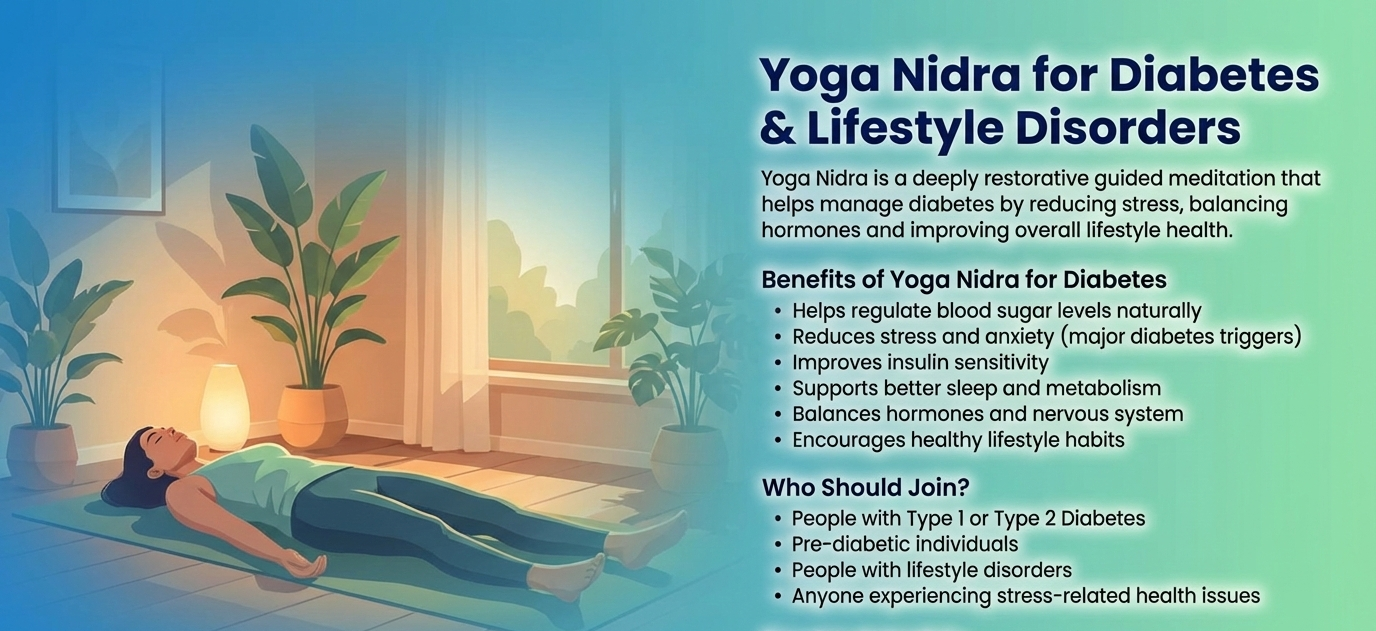 Yoga Nidra for Diabetes & Lifestyle Disorders

Yoga Nidra is a deeply restorative guided meditation that helps manage diabetes by reducing stress, balancing hormones and improving overall lifestyle health.

Benefits of Yoga Nidra for Diabetes

• Helps regulate blood sugar levels naturally
• Reduces stress and anxiety (major diabetes triggers)
• Improves insulin sensitivity
• Supports better sleep and metabolism
• Balances hormones and nervous system
• Encourages healthy lifestyle habits

Who Should Join?

• People with Type 1 or Type 2 Diabetes
• Pre-diabetic individuals
• People with lifestyle disorders
• Anyone experiencing stress-related health issues